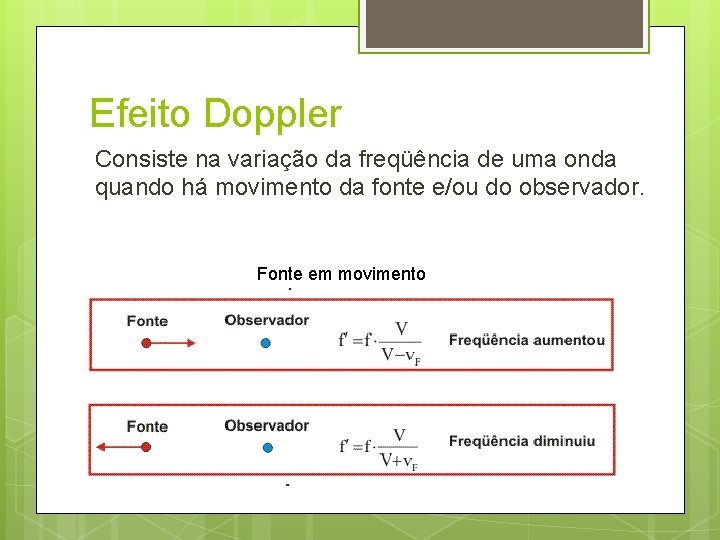 Efeito Doppler

Consiste na variação da freqüência de uma onda quando há movimento da fonte e/ou do observador.

Fonte em movimento

Fonte

Observador

$f' = f \cdot \frac{V}{V - v_F}$

Freqüência aumentou

Fonte

Observador

$f' = f \cdot \frac{V}{V + v_F}$

Freqüência diminuiu